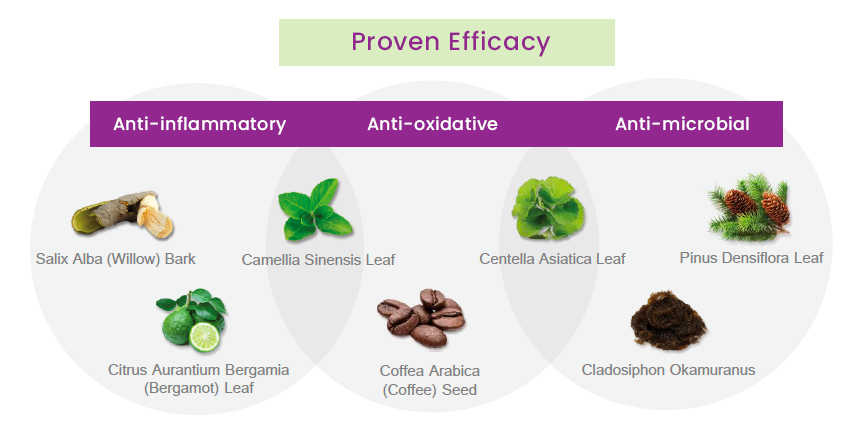 Proven Efficacy

Anti-inflammatory

Anti-oxidative

Anti-microbial

Salix Alba (Willow) Bark

Camellia Sinensis Leaf

Centella Asiatica Leaf

Pinus Densiflora Leaf

Citrus Aurantium Bergamia (Bergamot) Leaf

Coffea Arabica (Coffee) Seed

Cladosiphon Okamuranus